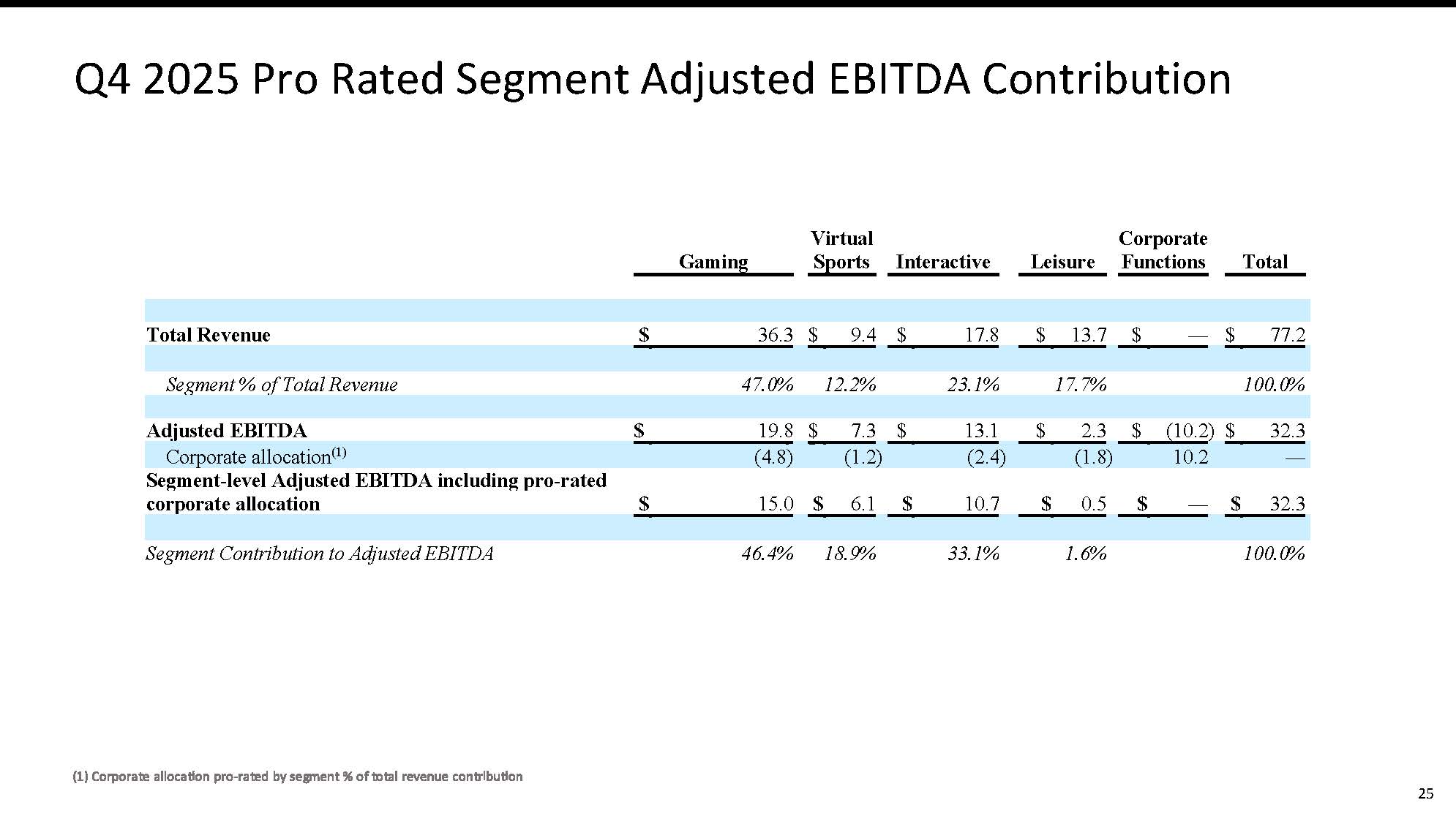 Q4 2025 Pro Rated Segment Adjusted EBITDA Contribution

| | Gaming | Virtual Sports | Interactive | Leisure | Corporate Functions | Total |
|---|---|---|---|---|---|---|
| Total Revenue | \$ 36.3 | \$ 9.4 | \$ 17.8 | \$ 13.7 | \$ — | \$ 77.2 |
| Segment % of Total Revenue | 47.0% | 12.2% | 23.1% | 17.7% | | 100.0% |
| Adjusted EBITDA | \$ 19.8 | \$ 7.3 | \$ 13.1 | \$ 2.3 | \$ (10.2) | \$ 32.3 |
| Corporate allocation$^{(1)}$ | (4.8) | (1.2) | (2.4) | (1.8) | 10.2 | — |
| Segment-level Adjusted EBITDA including pro-rated corporate allocation | \$ 15.0 | \$ 6.1 | \$ 10.7 | \$ 0.5 | \$ — | \$ 32.3 |
| Segment Contribution to Adjusted EBITDA | 46.4% | 18.9% | 33.1% | 1.6% | | 100.0% |

(1) Corporate allocation pro-rated by segment % of total revenue contribution

25